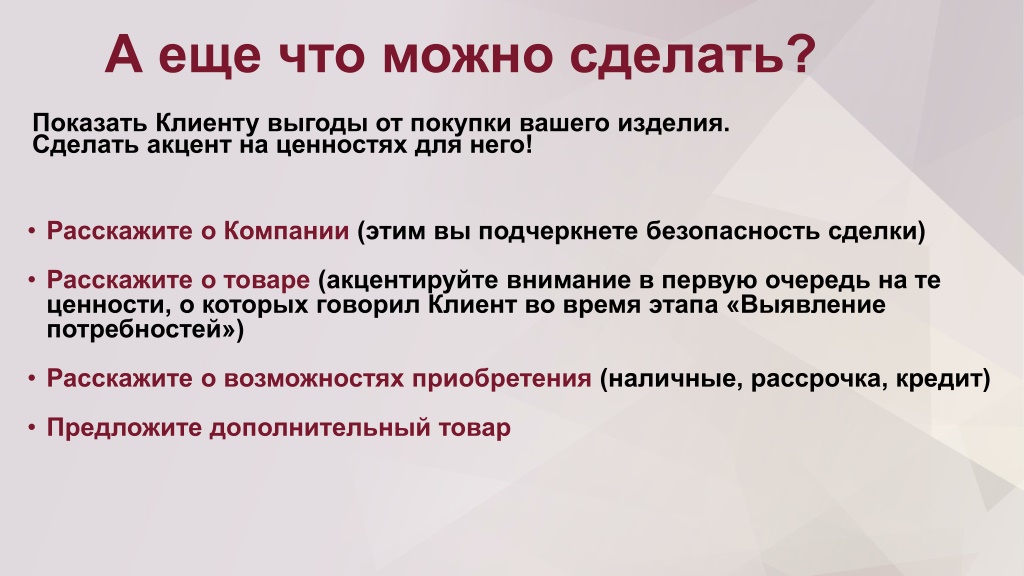 А еще что можно сделать?

Показать Клиенту выгоды от покупки вашего изделия. Сделать акцент на ценностях для него!

• Расскажите о Компании (этим вы подчеркнете безопасность сделки)

• Расскажите о товаре (акцентируйте внимание в первую очередь на те ценности, о которых говорил Клиент во время этапа «Выявление потребностей»)

• Расскажите о возможностях приобретения (наличные, рассрочка, кредит)

• Предложите дополнительный товар